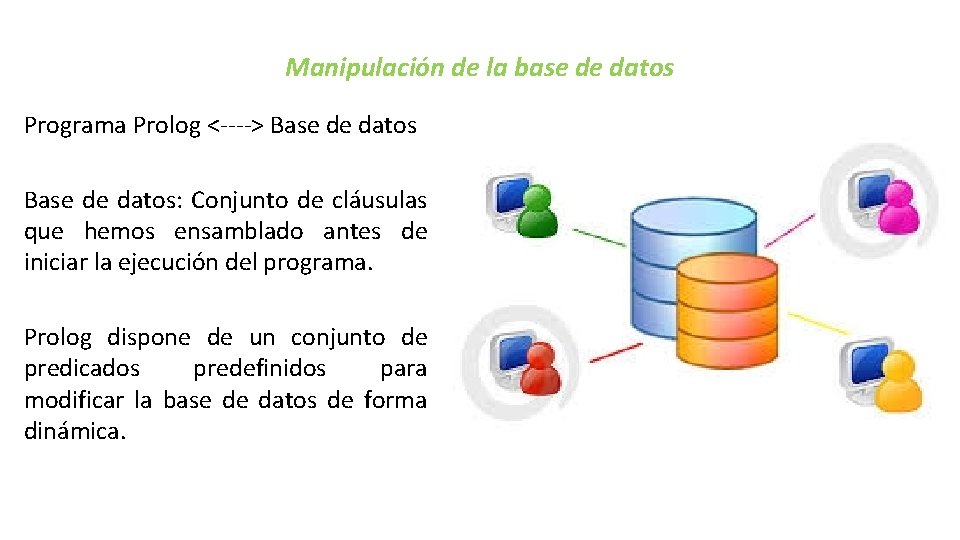 Manipulación de la base de datos

Programa Prolog <----> Base de datos

Base de datos: Conjunto de cláusulas que hemos ensamblado antes de iniciar la ejecución del programa.

Prolog dispone de un conjunto de predicados predefinidos para modificar la base de datos de forma dinámica.